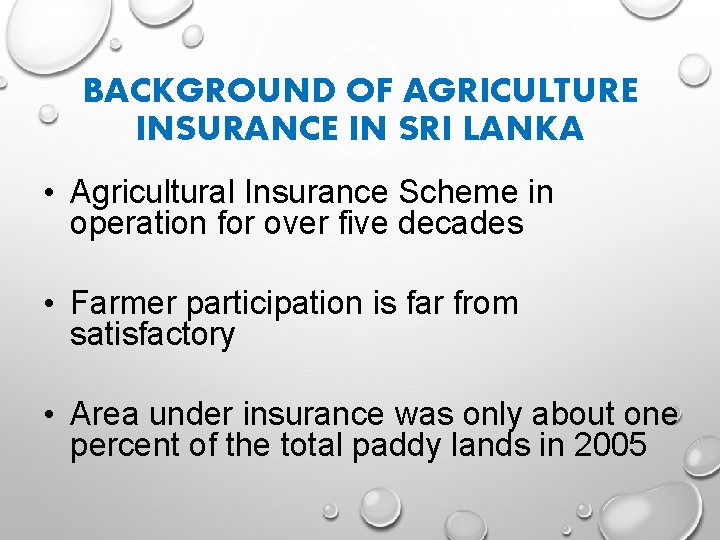 BACKGROUND OF AGRICULTURE INSURANCE IN SRI LANKA

• Agricultural Insurance Scheme in operation for over five decades

• Farmer participation is far from satisfactory

• Area under insurance was only about one percent of the total paddy lands in 2005